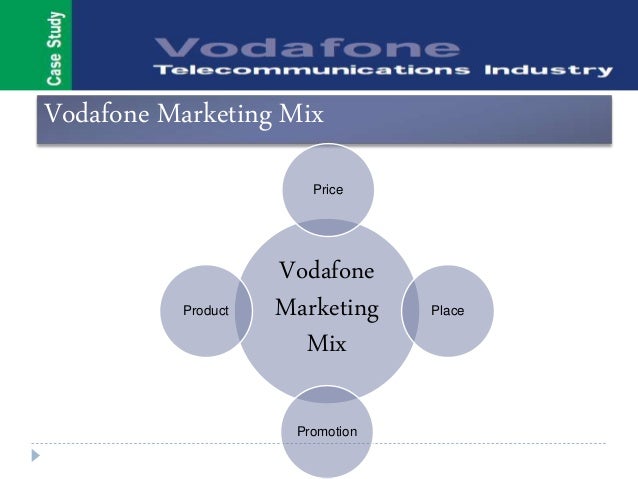 Case Study

Vodafone
Telecommunications Industry

Vodafone Marketing Mix

Price

Product

Vodafone Marketing Mix

Place

Promotion